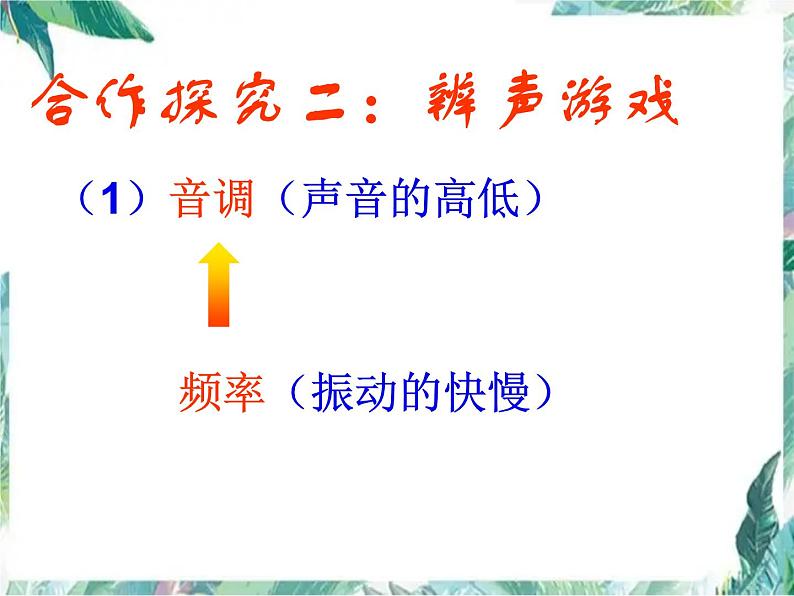 合作探究二：辨声游戏

（1）音调（声音的高低）

频率（振动的快慢）